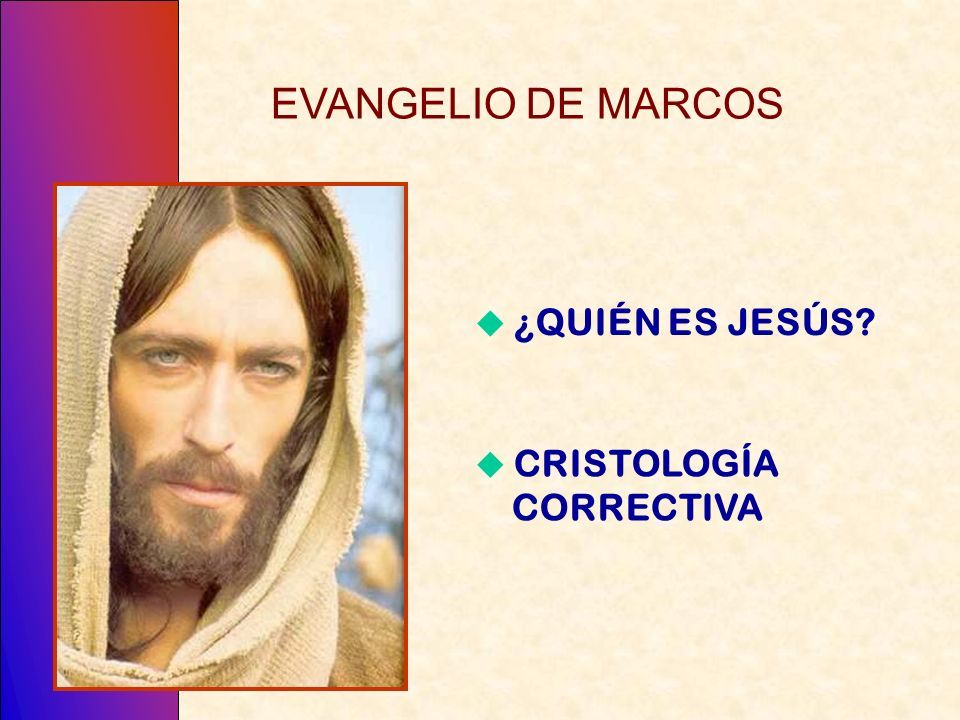 EVANGELIO DE MARCOS

¿QUIÉN ES JESÚS?

CRISTOLOGÍA CORRECTIVA